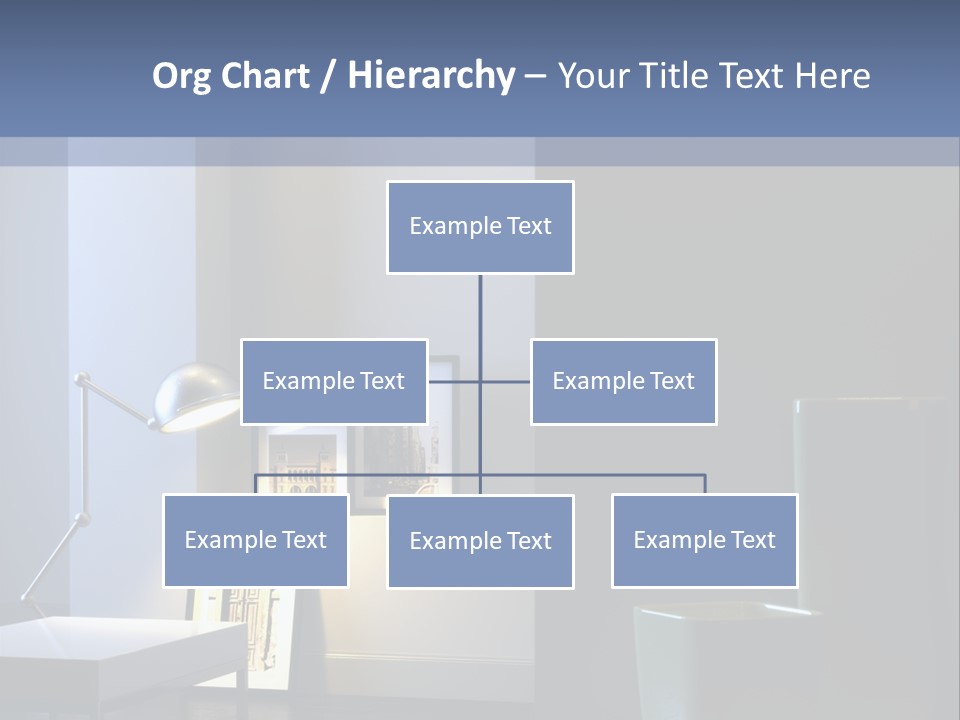 Org Chart / Hierarchy – Your Title Text Here

Example Text

Example Text

Example Text

Example Text

Example Text

Example Text